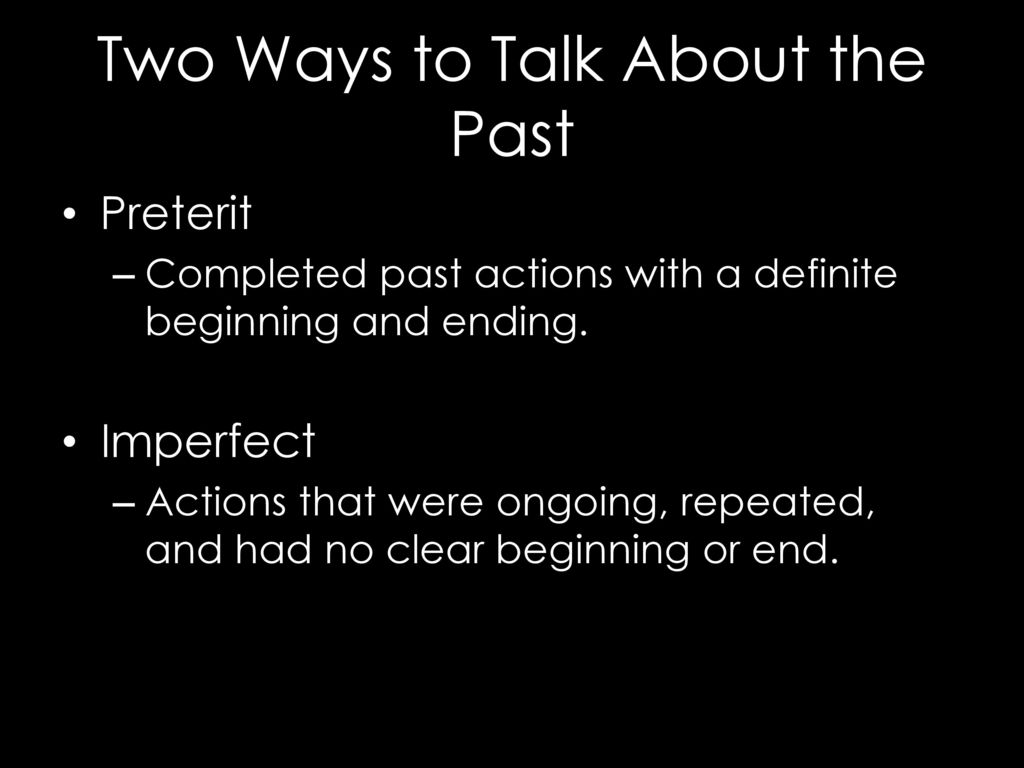 Two Ways to Talk About the Past

• Preterit
– Completed past actions with a definite beginning and ending.

• Imperfect
– Actions that were ongoing, repeated, and had no clear beginning or end.